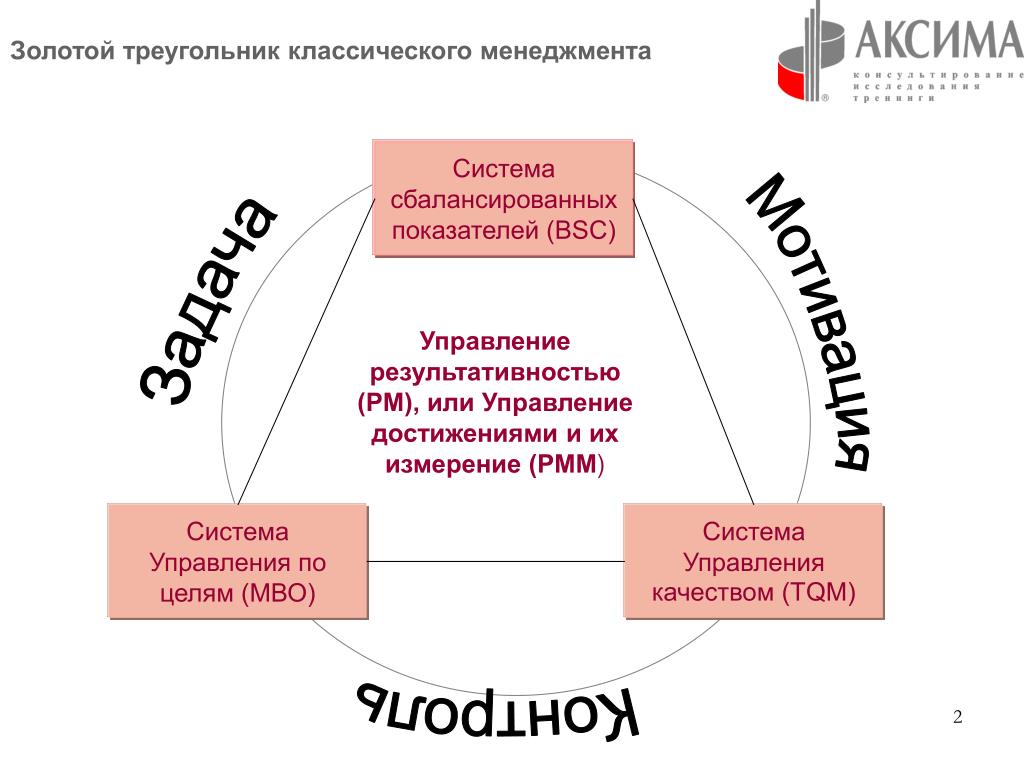 Золотой треугольник классического менеджмента

АКСИМА
консультирование
исследования
тренинги

Система сбалансированных показателей (BSC)

Задача

Мотивация

Управление результативностью (PM), или Управление достижениями и их измерение (PMM)

Система Управления по целям (MBO)

Система Управления качеством (TQM)

Контроль

2